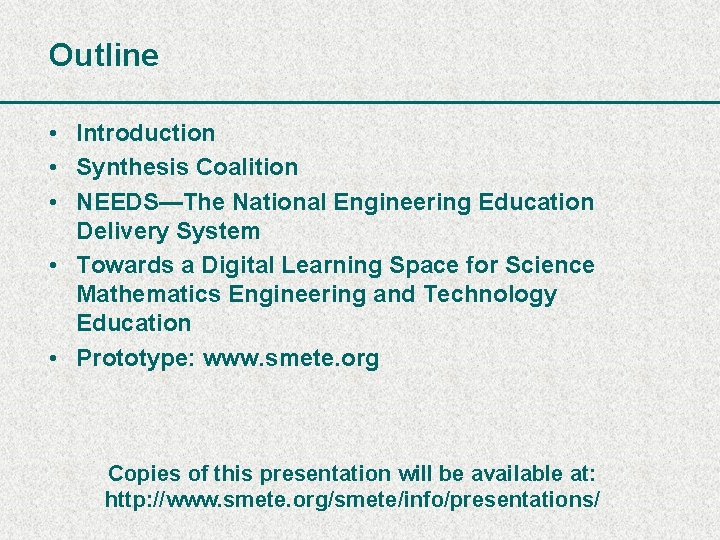 Outline

• Introduction
• Synthesis Coalition
• NEEDS—The National Engineering Education Delivery System
• Towards a Digital Learning Space for Science Mathematics Engineering and Technology Education
• Prototype: www.smete.org

Copies of this presentation will be available at:
http://www.smete.org/smete/info/presentations/